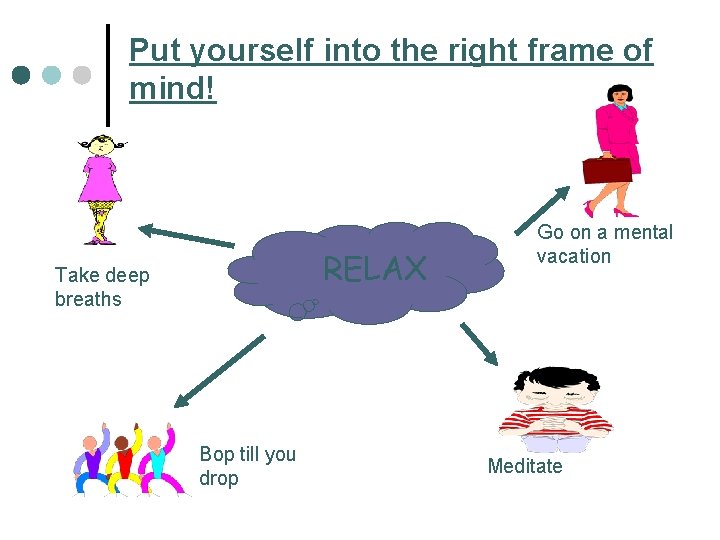 Put yourself into the right frame of mind!

Take deep breaths

RELAX

Go on a mental vacation

Bop till you drop

Meditate